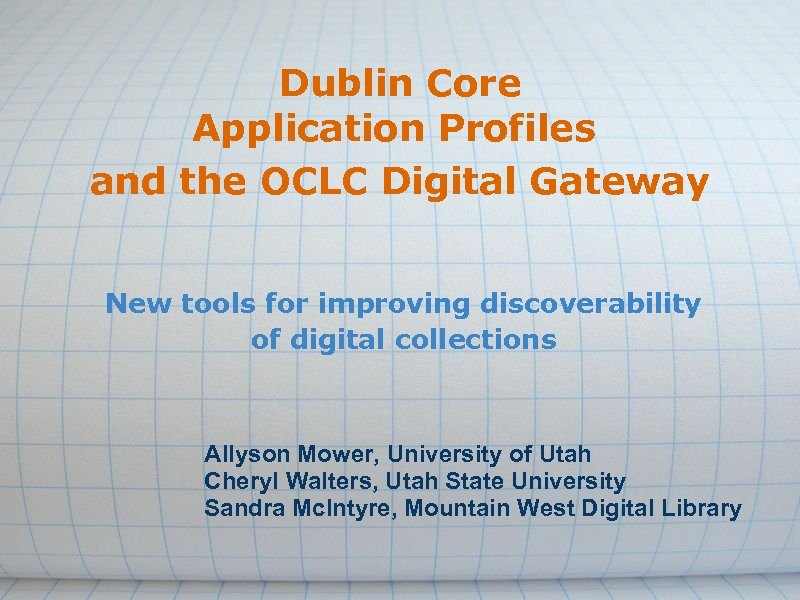 Dublin Core
Application Profiles
and the OCLC Digital Gateway

New tools for improving discoverability of digital collections

Allyson Mower, University of Utah
Cheryl Walters, Utah State University
Sandra McIntyre, Mountain West Digital Library